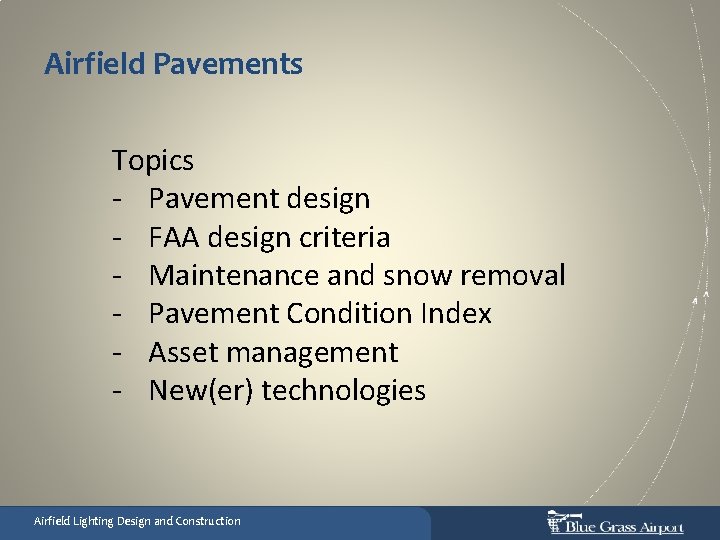 Airfield Pavements

Topics
- Pavement design
- FAA design criteria
- Maintenance and snow removal
- Pavement Condition Index
- Asset management
- New(er) technologies

Airfield Lighting Design and Construction

Blue Grass Airport